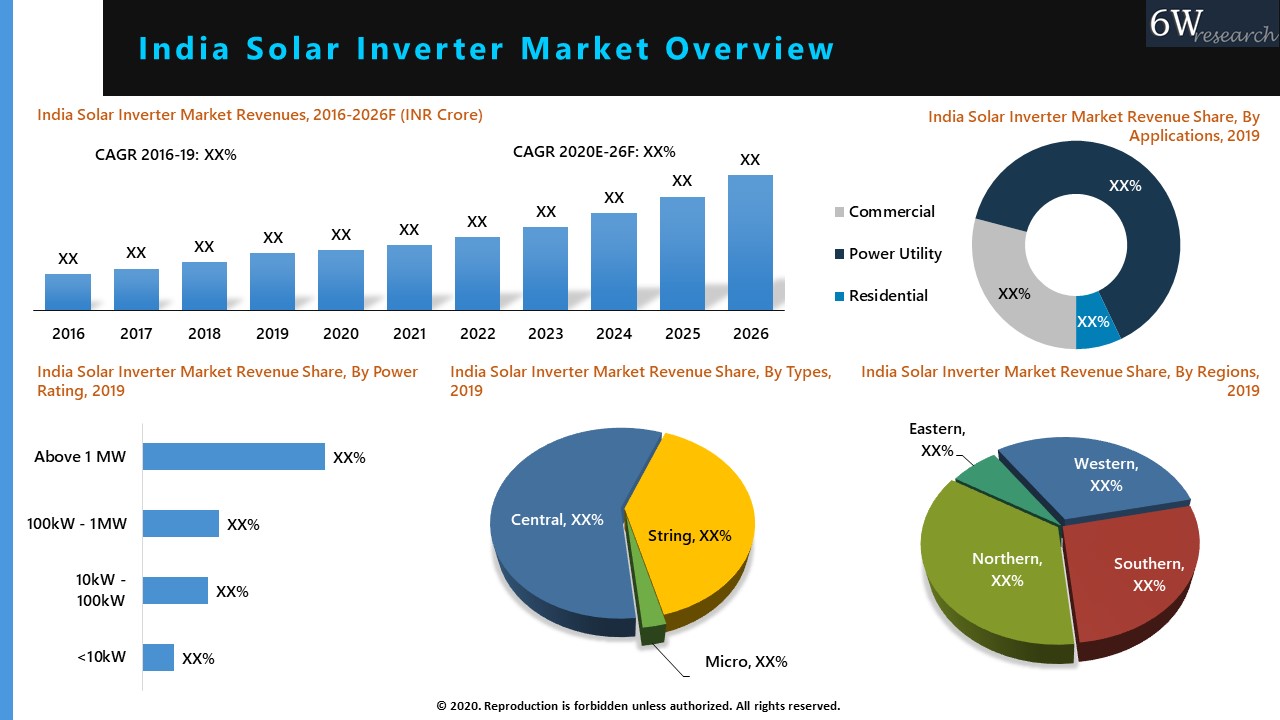 India Solar Inverter Market Overview

6W research

India Solar Inverter Market Revenues, 2016-2026F (INR Crore)

CAGR 2016-19: XX%

CAGR 2020E-26F: XX%

XX XX XX XX XX XX XX XX XX XX XX

2016 2017 2018 2019 2020 2021 2022 2023 2024 2025 2026

India Solar Inverter Market Revenue Share, By Applications, 2019

Commercial

Power Utility

Residential

XX%

XX%

XX%

India Solar Inverter Market Revenue Share, By Power Rating, 2019

Above 1 MW XX%

100kW - 1MW XX%

10kW - 100kW XX%

<10kW XX%

India Solar Inverter Market Revenue Share, By Types, 2019

Central, XX%

String, XX%

Micro, XX%

India Solar Inverter Market Revenue Share, By Regions, 2019

Eastern, XX%

Western, XX%

Northern, XX%

Southern, XX%

© 2020. Reproduction is forbidden unless authorized. All rights reserved.